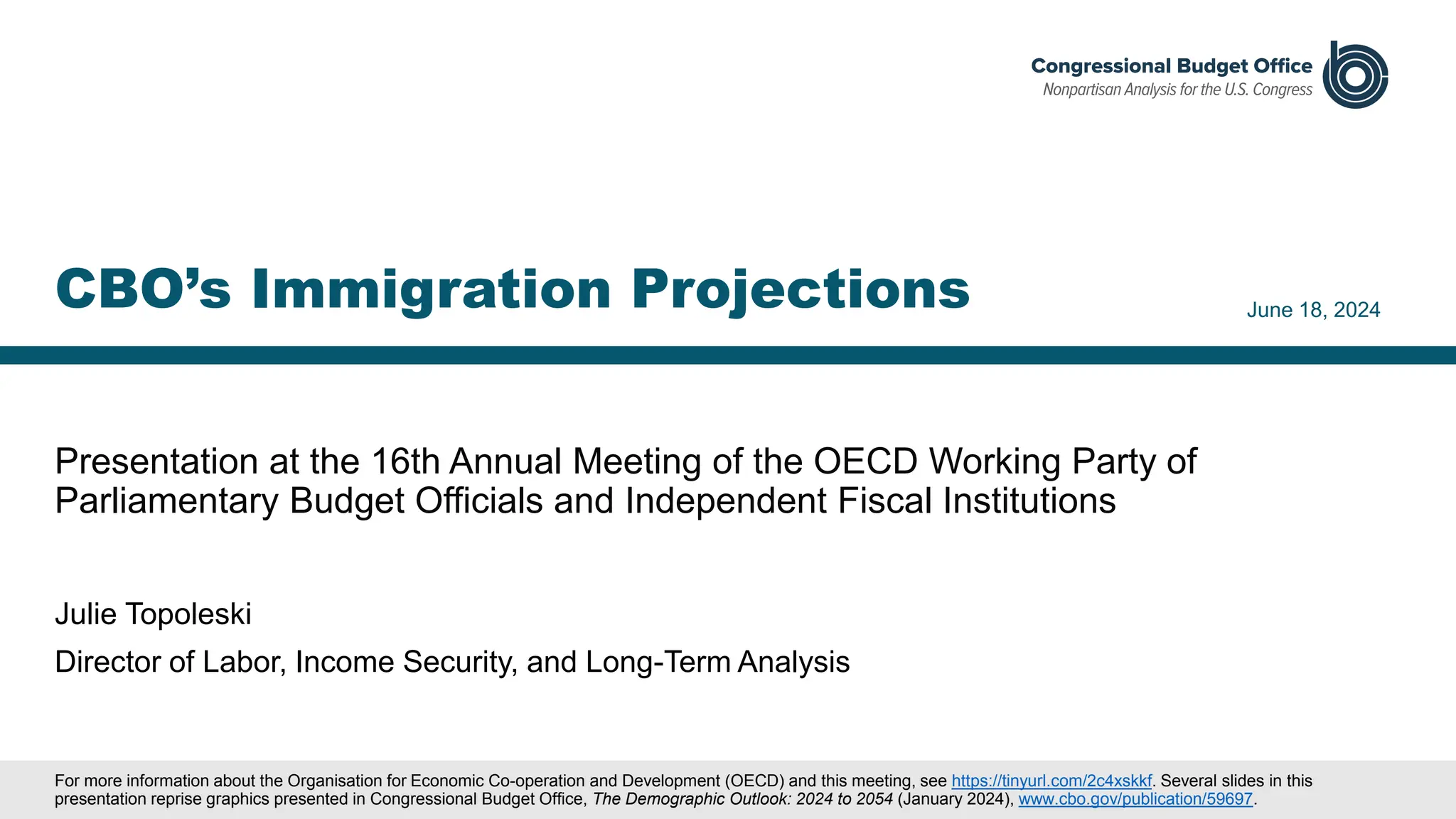 Congressional Budget Office
Nonpartisan Analysis for the U.S. Congress

CBO's Immigration Projections

June 18, 2024

Presentation at the 16th Annual Meeting of the OECD Working Party of Parliamentary Budget Officials and Independent Fiscal Institutions

Julie Topoleski

Director of Labor, Income Security, and Long-Term Analysis

For more information about the Organisation for Economic Co-operation and Development (OECD) and this meeting, see https://tinyurl.com/2c4xskkf. Several slides in this presentation reprise graphics presented in Congressional Budget Office, The Demographic Outlook: 2024 to 2054 (January 2024), www.cbo.gov/publication/59697.